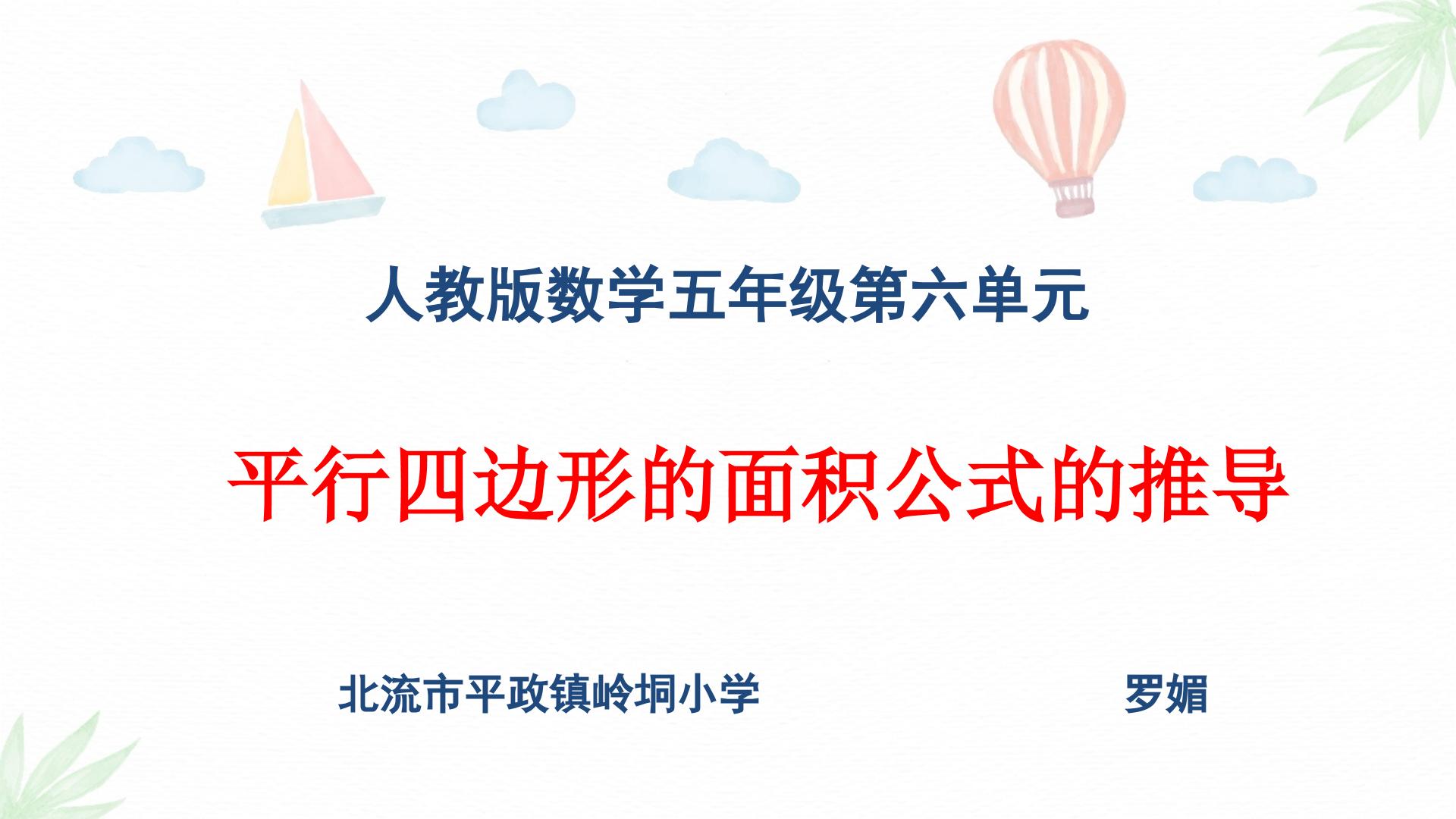 人教版数学五年级第六单元

平行四边形的面积公式的推导

北流市平政镇岭垌小学 罗媚